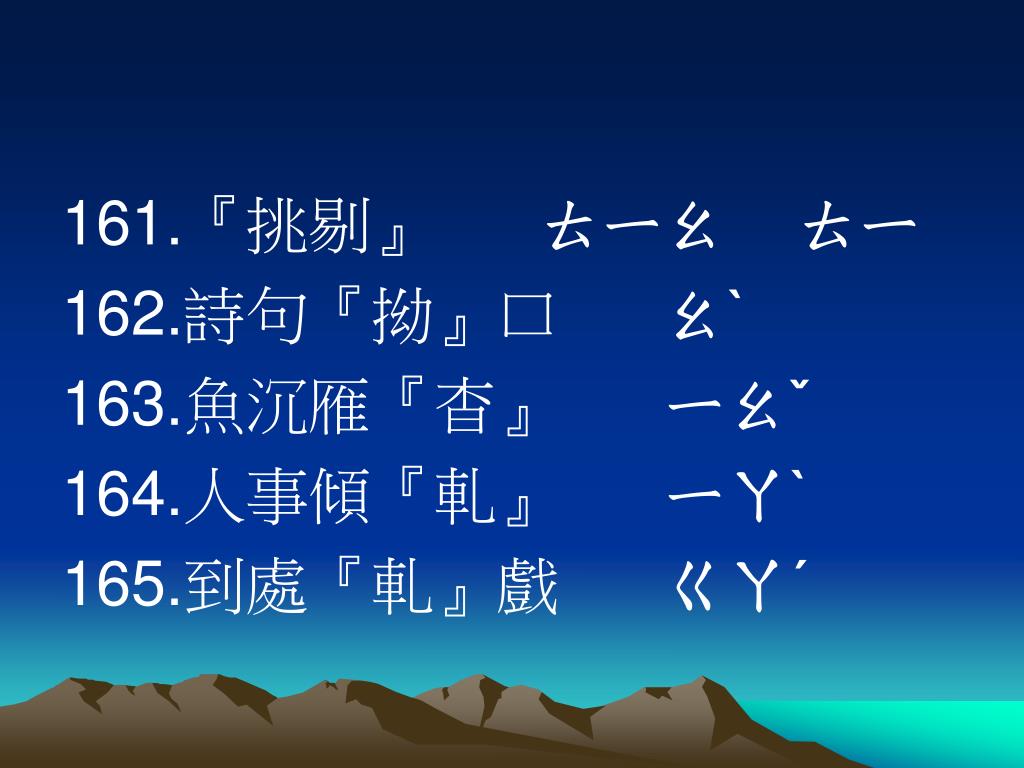 161.『挑剔』 ㄊㄧㄠ ㄊㄧ
162.詩句『拗』口 ㄠˋ
163.魚沉雁『杳』 ㄧㄠˇ
164.人事傾『軋』 ㄧㄚˋ
165.到處『軋』戲 ㄍㄚˊ